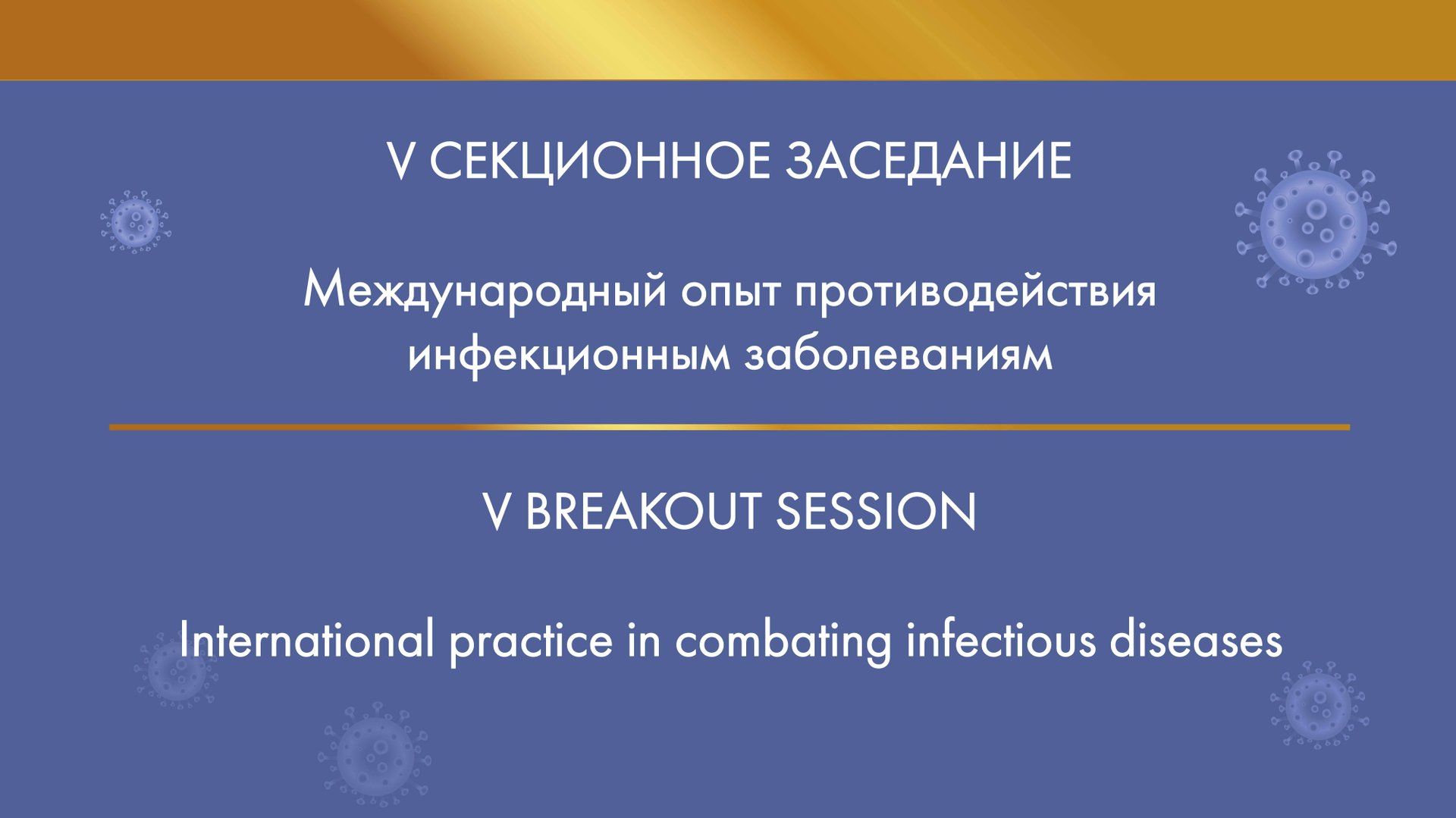 V СЕКЦИОННОЕ ЗАСЕДАНИЕ

Международный опыт противодействия инфекционным заболеваниям

V BREAKOUT SESSION

International practice in combating infectious diseases